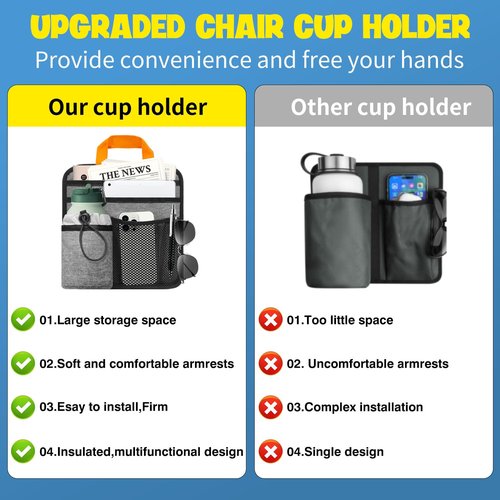 UPGRADED CHAIR CUP HOLDER
Provide convenience and free your hands

Our cup holder

THE NEWS

01.Large storage space

02.Soft and comfortable armrests

03.Esay to install,Firm

04.Insulated,multifunctional design

Other cup holder

01.Too little space

02. Uncomfortable armrests

03.Complex installation

04.Single design